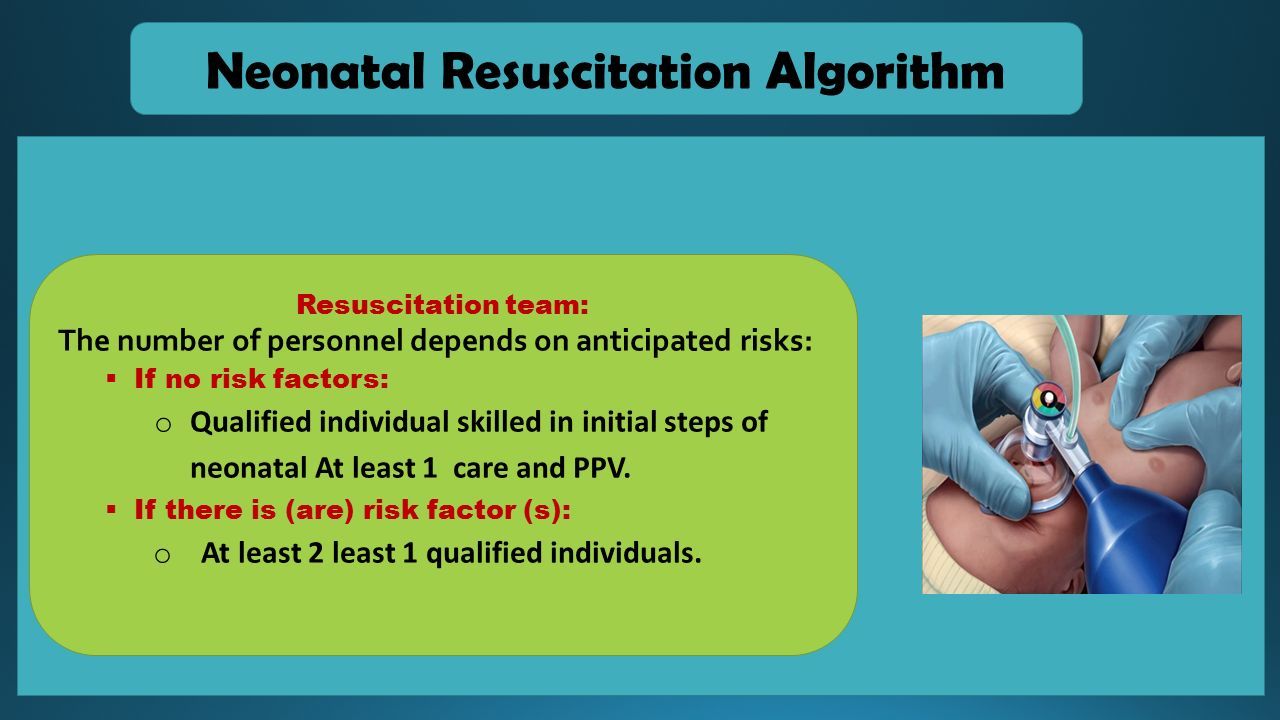 Neonatal Resuscitation Algorithm

Resuscitation team:
The number of personnel depends on anticipated risks:

▪ If no risk factors:
o Qualified individual skilled in initial steps of neonatal At least 1 care and PPV.

▪ If there is (are) risk factor (s):
o At least 2 least 1 qualified individuals.